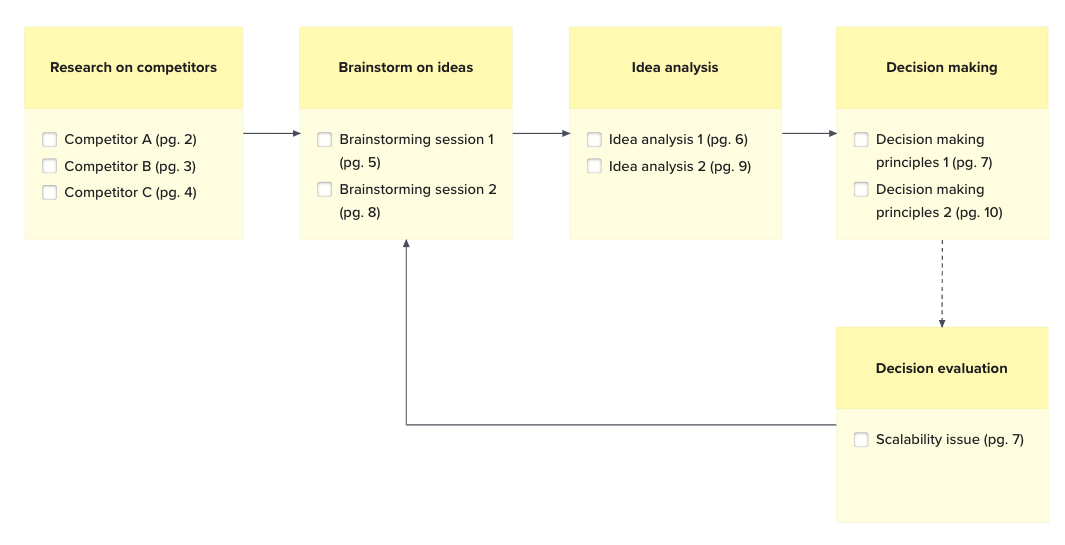 Research on competitors

Competitor A (pg. 2)
Competitor B (pg. 3)
Competitor C (pg. 4)

Brainstorm on ideas

Brainstorming session 1 (pg. 5)
Brainstorming session 2 (pg. 8)

Idea analysis

Idea analysis 1 (pg. 6)
Idea analysis 2 (pg. 9)

Decision making

Decision making principles 1 (pg. 7)
Decision making principles 2 (pg. 10)

Decision evaluation

Scalability issue (pg. 7)